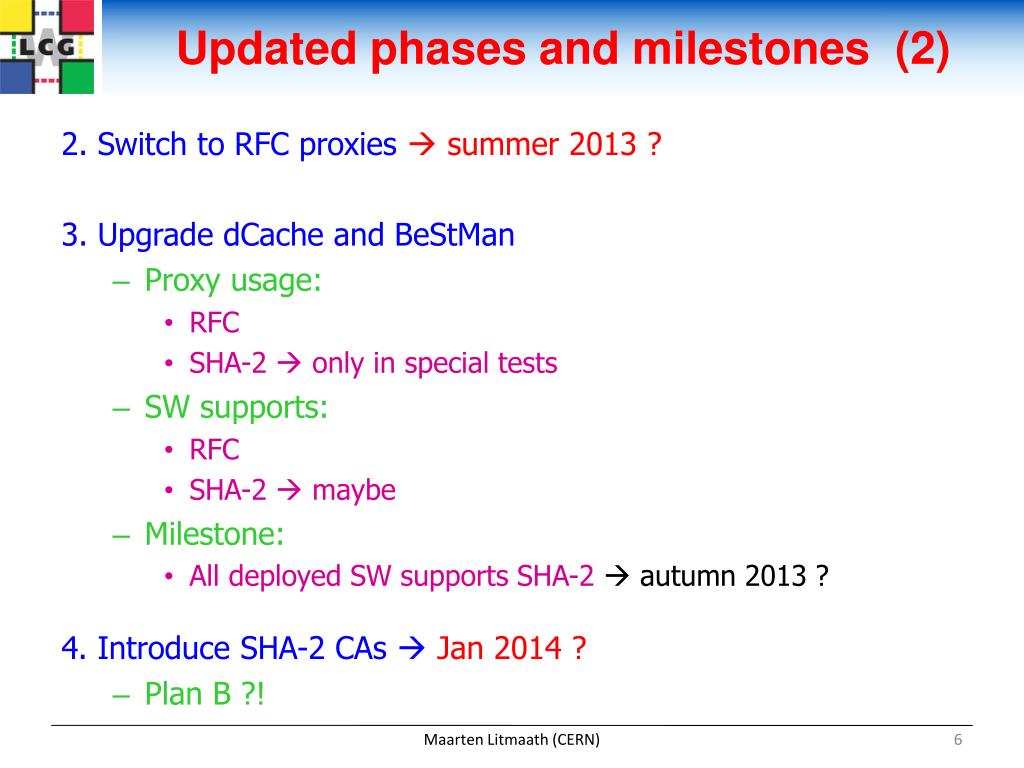 LCG

Updated phases and milestones (2)

2. Switch to RFC proxies → summer 2013 ?

3. Upgrade dCache and BeStMan
– Proxy usage:
• RFC
• SHA-2 → only in special tests
– SW supports:
• RFC
• SHA-2 → maybe
– Milestone:
• All deployed SW supports SHA-2 → autumn 2013 ?

4. Introduce SHA-2 CAs → Jan 2014 ?
– Plan B ?!

Maarten Litmaath (CERN)

6